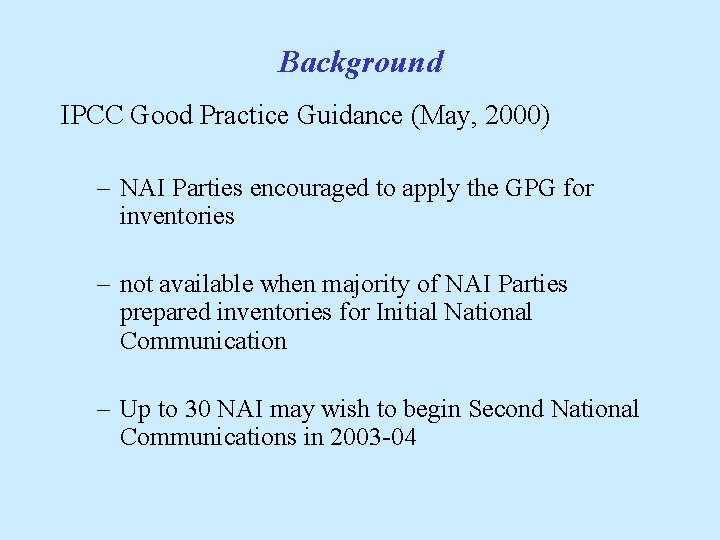 Background

IPCC Good Practice Guidance (May, 2000)

– NAI Parties encouraged to apply the GPG for inventories

– not available when majority of NAI Parties prepared inventories for Initial National Communication

– Up to 30 NAI may wish to begin Second National Communications in 2003-04